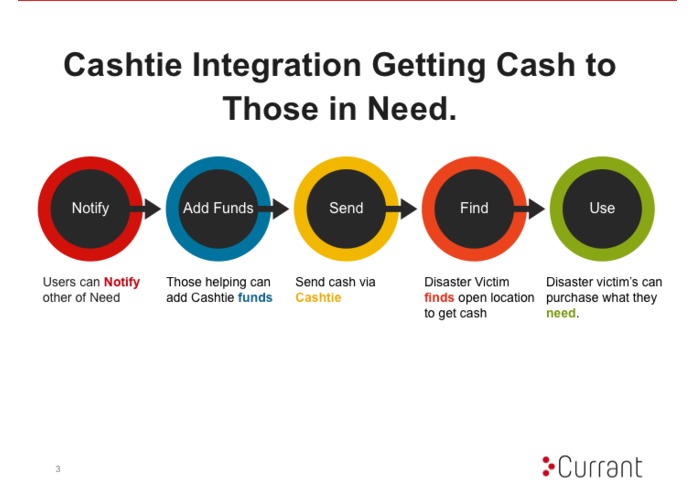 Cashtie Integration Getting Cash to Those in Need.

Notify

Add Funds

Send

Find

Use

Users can Notify other of Need

Those helping can add Cashtie funds

Send cash via Cashtie

Disaster Victim finds open location to get cash

Disaster victim's can purchase what they need.

3

Currant